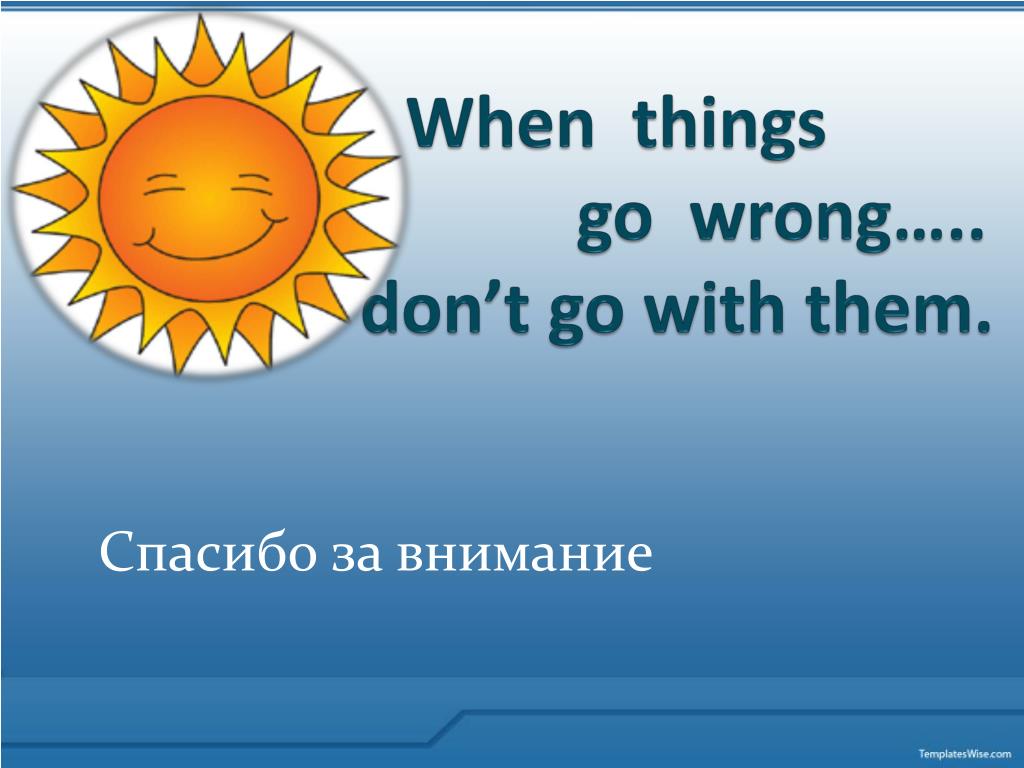 When things
go wrong…..
don’t go with them.

Спасибо за внимание

TemplatesWise.com